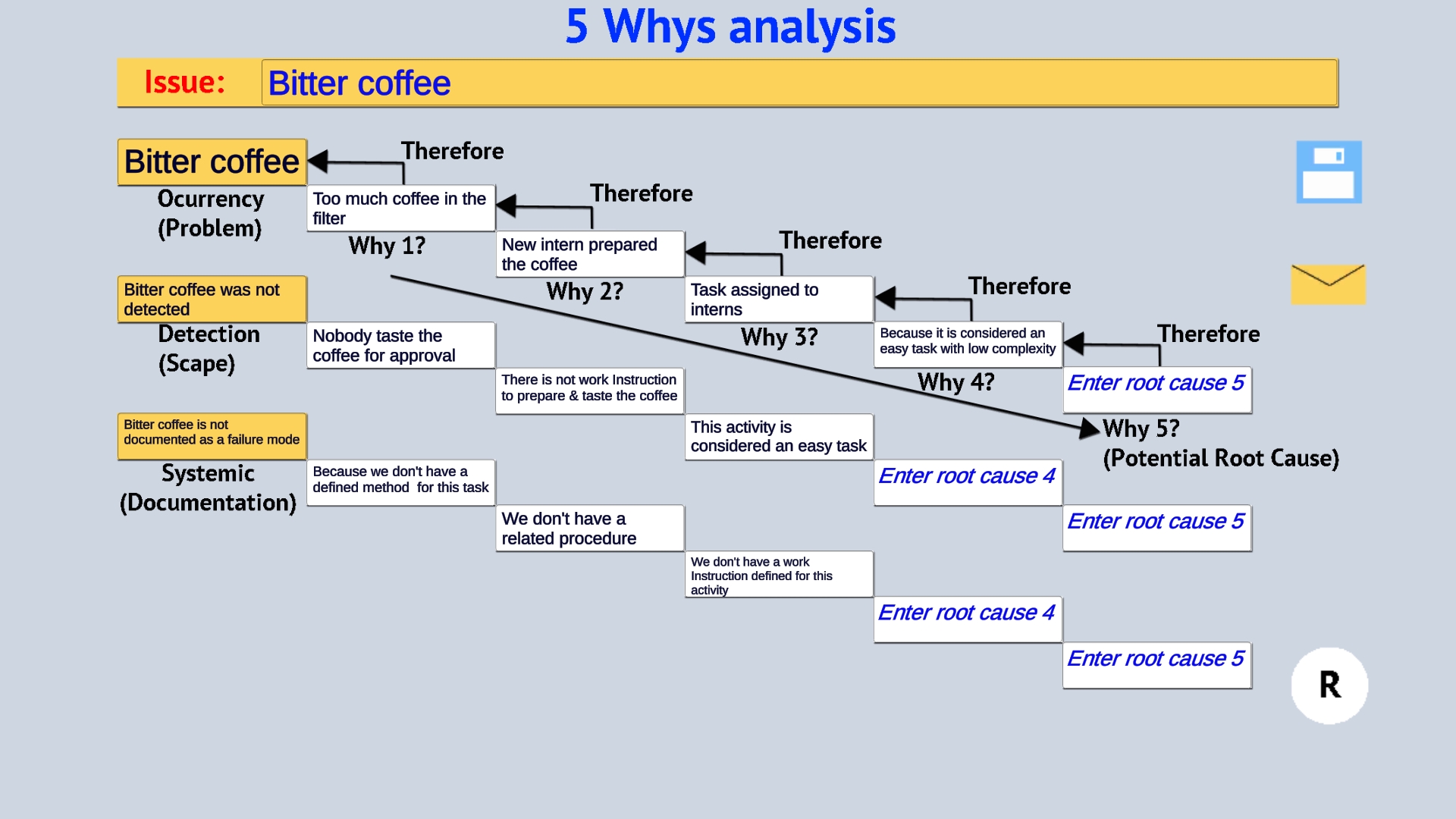 5 Whys analysis

Issue: Bitter coffee

Bitter coffee
Ocurrency (Problem)

Therefore

Too much coffee in the filter
Why 1?

Therefore

New intern prepared the coffee
Why 2?

Therefore

Task assigned to interns
Why 3?

Therefore

Because it is considered an easy task with low complexity
Why 4?

Therefore

Enter root cause 5
Why 5?
(Potential Root Cause)

Bitter coffee was not detected
Detection (Scape)

Nobody taste the coffee for approval

There is not work Instruction to prepare & taste the coffee

This activity is considered an easy task

Enter root cause 4

Enter root cause 5

Bitter coffee is not documented as a failure mode
Systemic (Documentation)

Because we don't have a defined method for this task

We don't have a related procedure

We don't have a work Instruction defined for this activity

Enter root cause 4

Enter root cause 5

R